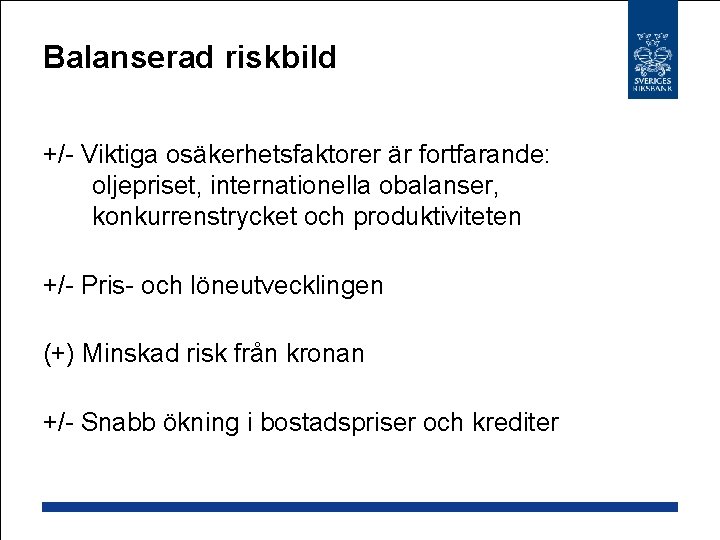 Balanserad riskbild

SVERIGES RIKSBANK

+/- Viktiga osäkerhetsfaktorer är fortfarande: oljepriset, internationella obalanser, konkurrenstrycket och produktiviteten

+/- Pris- och löneutvecklingen

(+) Minskad risk från kronan

+/- Snabb ökning i bostadspriser och krediter